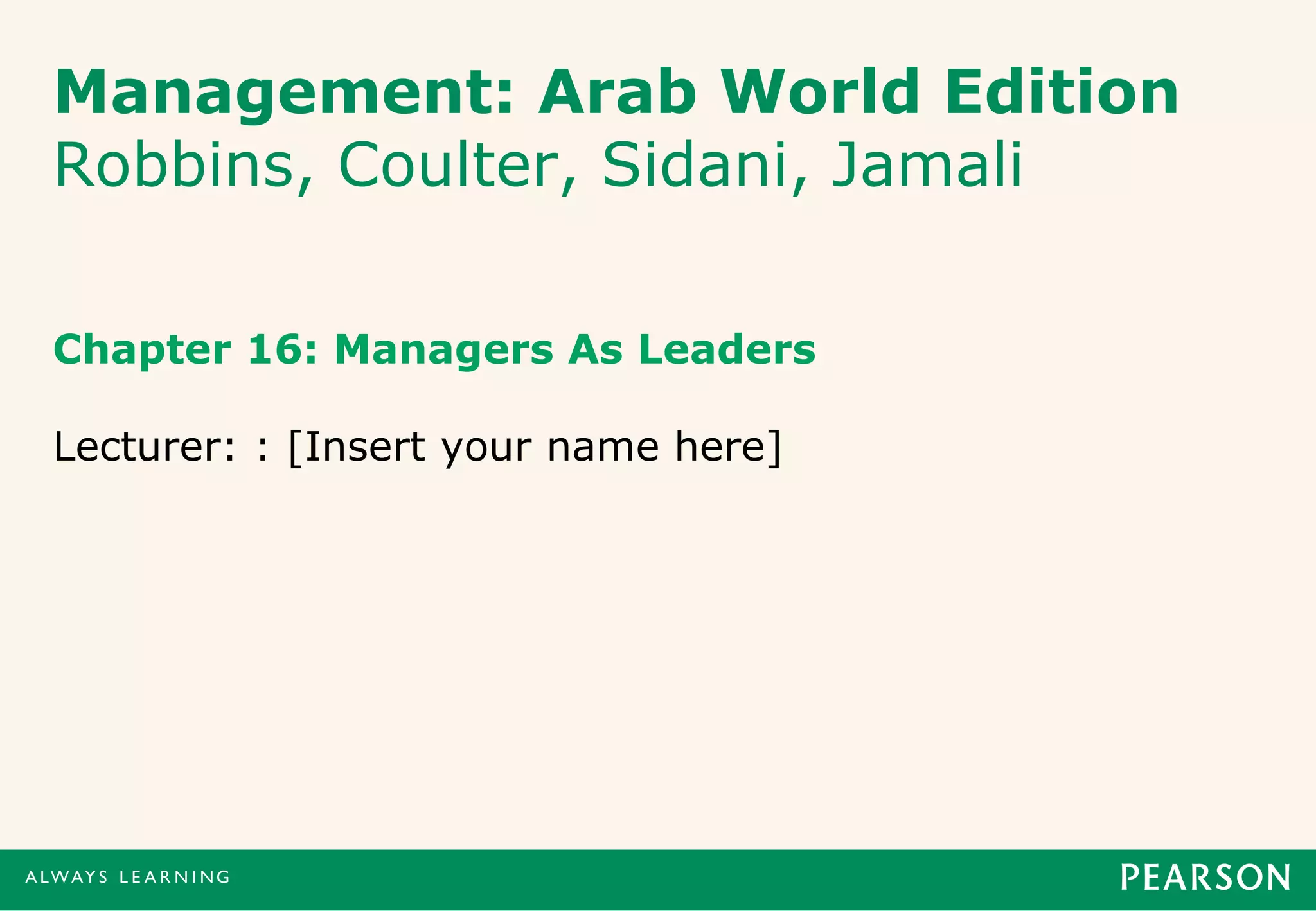 Management: Arab World Edition
Robbins, Coulter, Sidani, Jamali

Chapter 16: Managers As Leaders

Lecturer: : [Insert your name here]

ALWAYS LEARNING

PEARSON